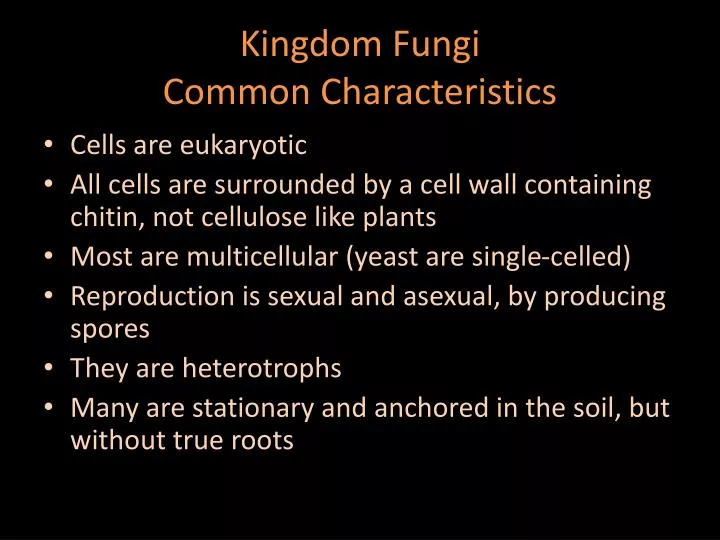 Kingdom Fungi
Common Characteristics

• Cells are eukaryotic
• All cells are surrounded by a cell wall containing chitin, not cellulose like plants
• Most are multicellular (yeast are single-celled)
• Reproduction is sexual and asexual, by producing spores
• They are heterotrophs
• Many are stationary and anchored in the soil, but without true roots